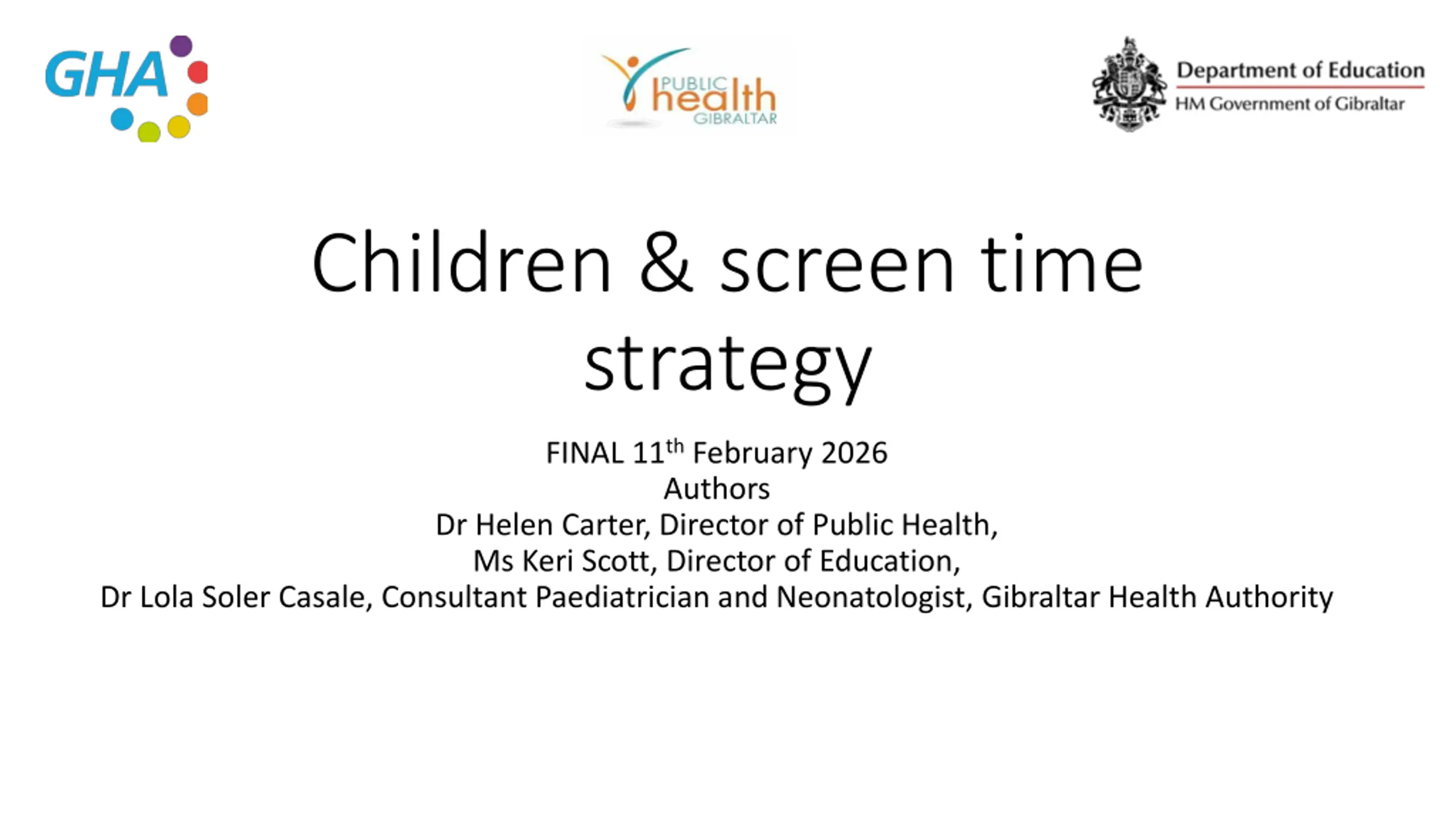 GHA

PUBLIC
health
GIBRALTAR

Department of Education
HM Government of Gibraltar

Children & screen time strategy

FINAL 11th February 2026
Authors
Dr Helen Carter, Director of Public Health,
Ms Keri Scott, Director of Education,
Dr Lola Soler Casale, Consultant Paediatrician and Neonatologist, Gibraltar Health Authority